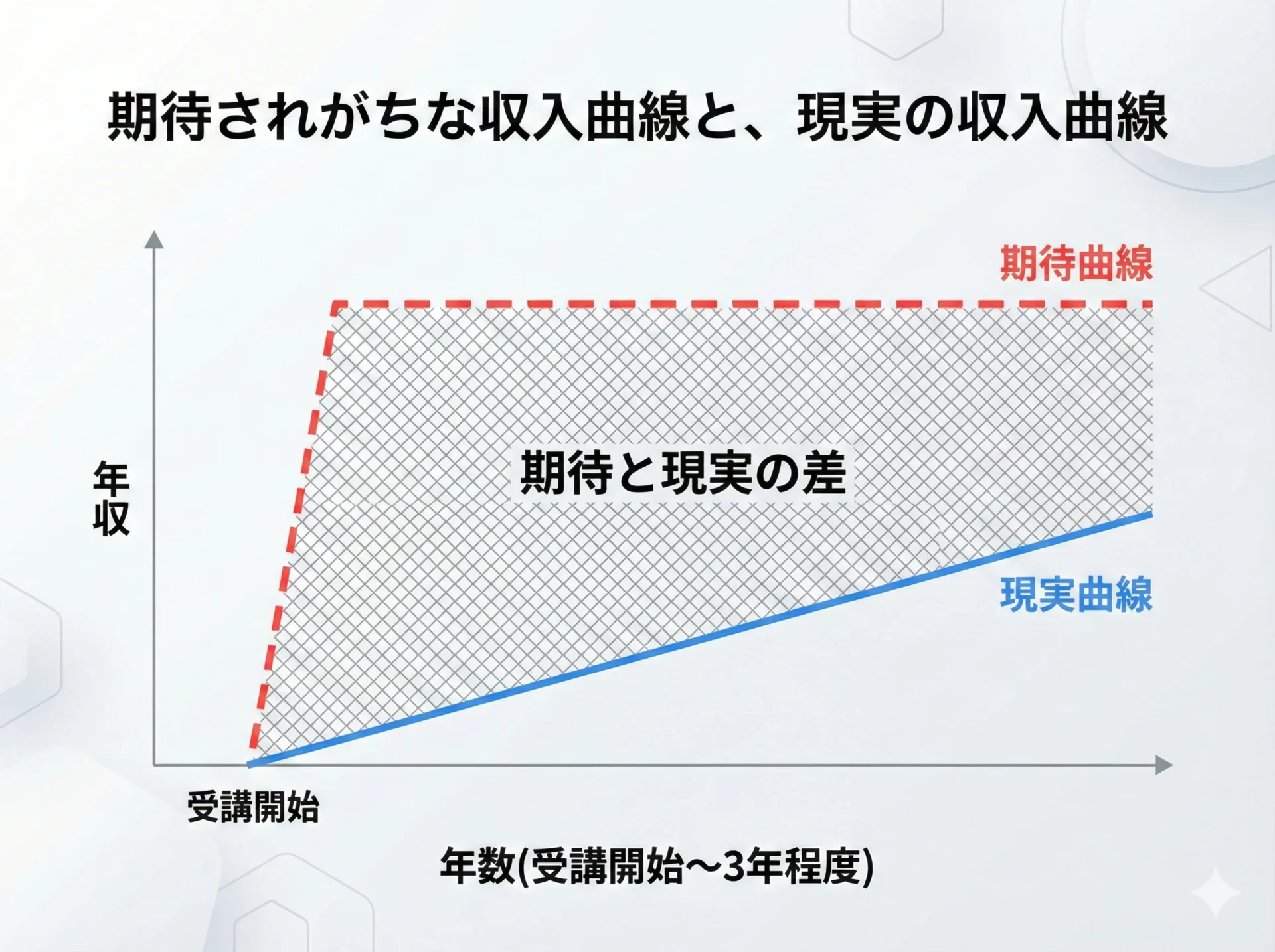 期待されがちな収入曲線と、現実の収入曲線

期待曲線

年収

期待と現実の差

現実曲線

受講開始

年数(受講開始〜3年程度)